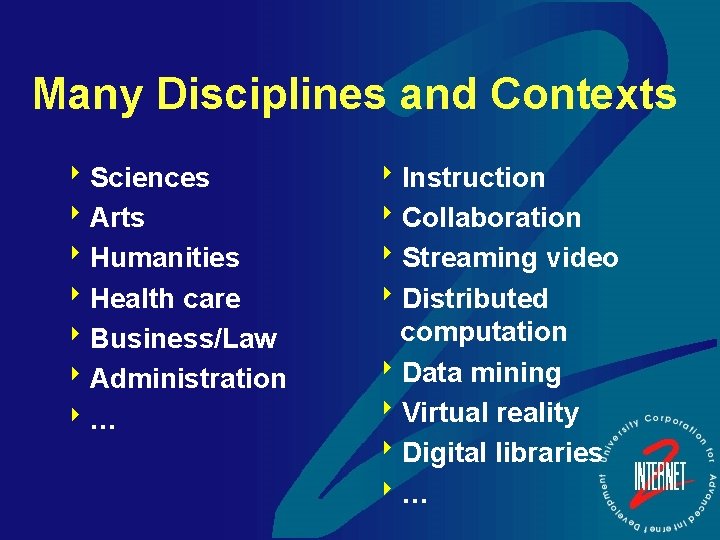 Many Disciplines and Contexts

Sciences
Arts
Humanities
Health care
Business/Law
Administration
…

Instruction
Collaboration
Streaming video
Distributed computation
Data mining
Virtual reality
Digital libraries
…

University Corporation for Advanced Internet Development
INTERNET 2